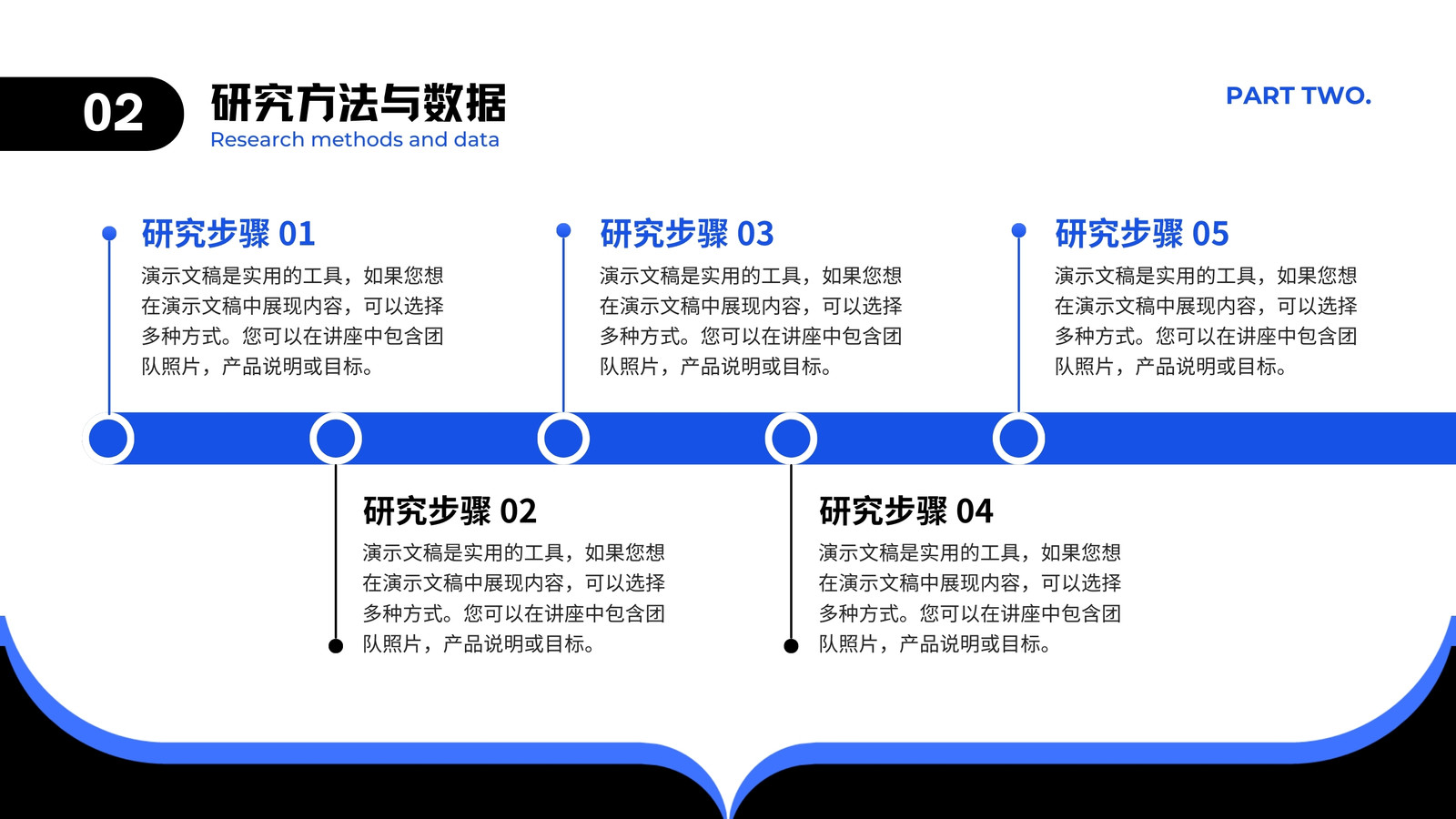 02

研究方法与数据

Research methods and data

PART TWO.

研究步骤 01

演示文稿是实用的工具，如果您想在演示文稿中展现内容，可以选择多种方式。您可以在讲座中包含团队照片，产品说明或目标。

研究步骤 03

演示文稿是实用的工具，如果您想在演示文稿中展现内容，可以选择多种方式。您可以在讲座中包含团队照片，产品说明或目标。

研究步骤 05

演示文稿是实用的工具，如果您想在演示文稿中展现内容，可以选择多种方式。您可以在讲座中包含团队照片，产品说明或目标。

研究步骤 02

演示文稿是实用的工具，如果您想在演示文稿中展现内容，可以选择多种方式。您可以在讲座中包含团队照片，产品说明或目标。

研究步骤 04

演示文稿是实用的工具，如果您想在演示文稿中展现内容，可以选择多种方式。您可以在讲座中包含团队照片，产品说明或目标。